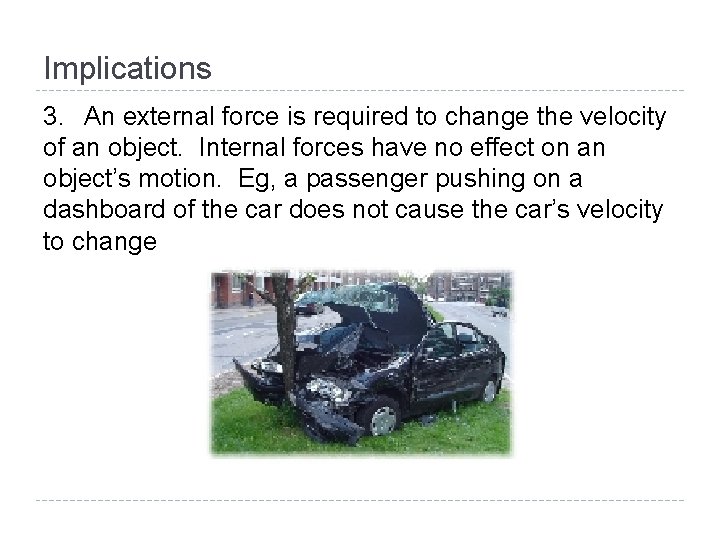 Implications

3. An external force is required to change the velocity of an object. Internal forces have no effect on an object's motion. Eg, a passenger pushing on a dashboard of the car does not cause the car's velocity to change